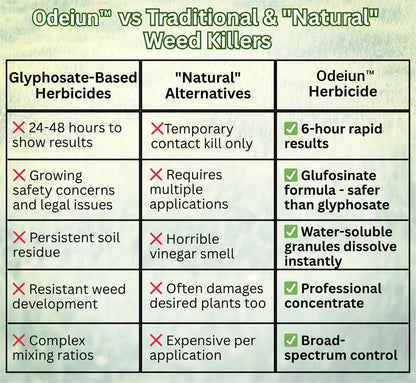 Odeiun™ vs Traditional & "Natural" Weed Killers

| Glyphosate-Based Herbicides | "Natural" Alternatives | Odeiun™ Herbicide |
|---|---|---|
| ❌ 24-48 hours to show results | ❌Temporary contact kill only | ✅ 6-hour rapid results |
| ❌ Growing safety concerns and legal issues | ❌ Requires multiple applications | ✅ Glufosinate formula - safer than glyphosate |
| ❌ Persistent soil residue | ❌ Horrible vinegar smell | ✅ Water-soluble granules dissolve instantly |
| ❌ Resistant weed development | ❌ Often damages desired plants too | ✅ Professional concentrate |
| ❌ Complex mixing ratios | ❌ Expensive per application | ✅ Broad-spectrum control |